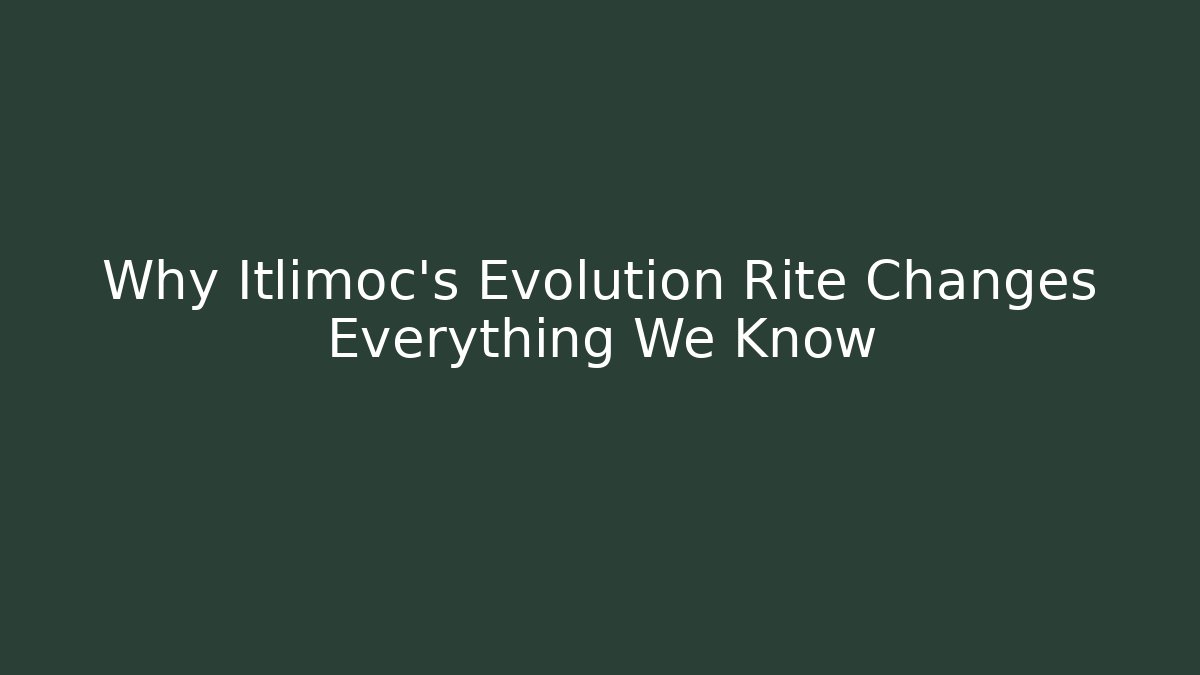 Why Itlimoc's Evolution Rite Changes Everything We Know